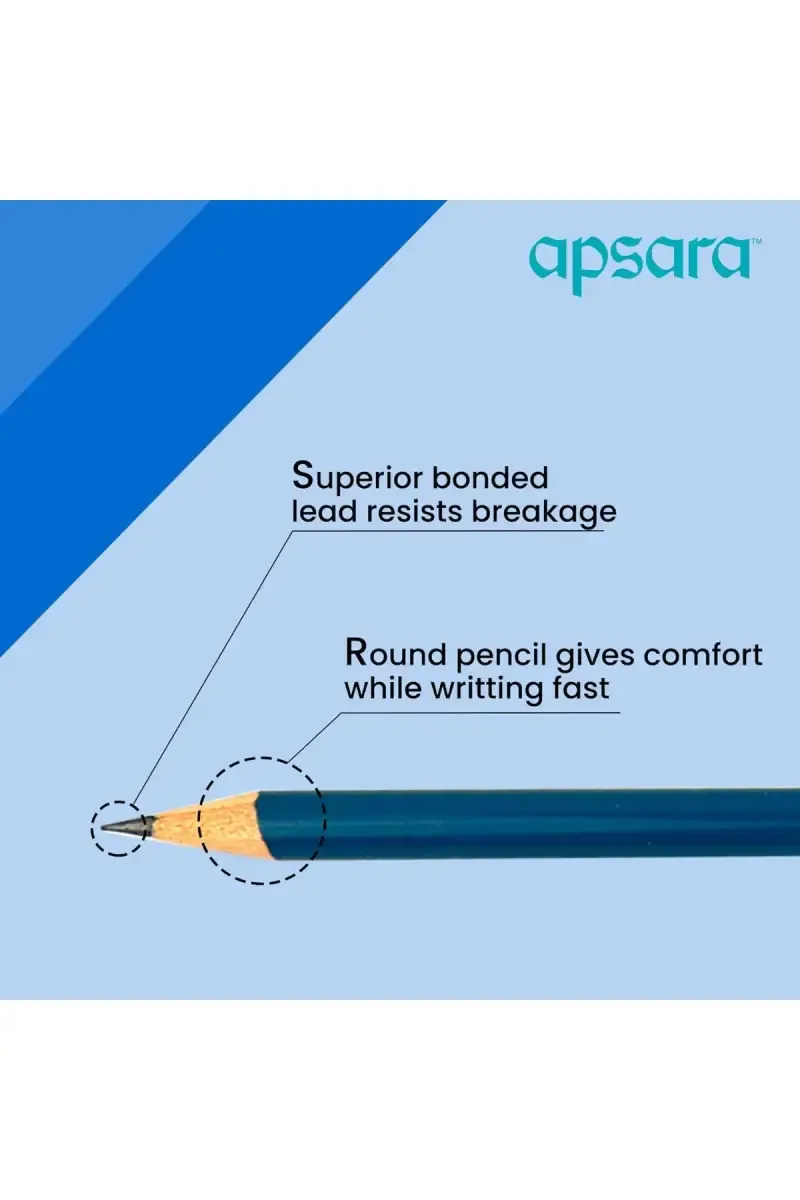 apsara™

Superior bonded lead resists breakage

Round pencil gives comfort while writting fast